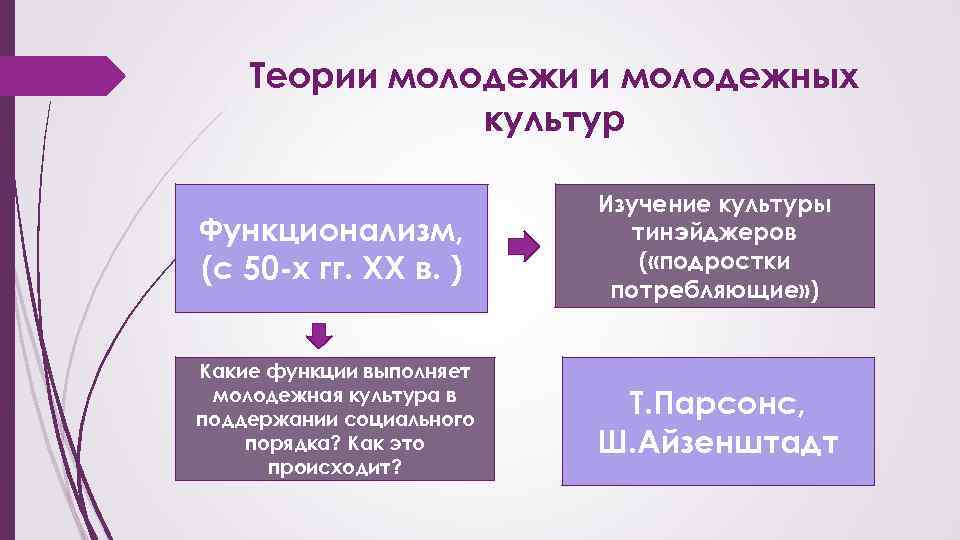 Теории молодежи и молодежных культур

Функционализм, (с 50-х гг. XX в. )

Изучение культуры тинэйджеров («подростки потребляющие»)

Какие функции выполняет молодежная культура в поддержании социального порядка? Как это происходит?

Т.Парсонс, Ш.Айзенштадт